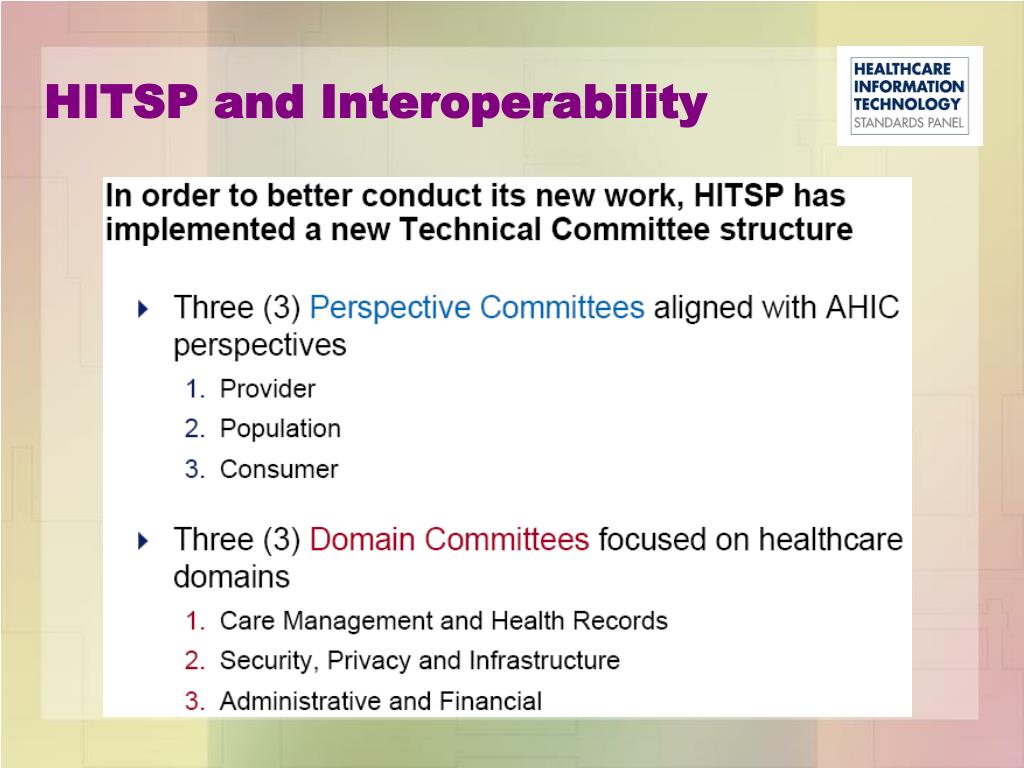 HITSP and Interoperability

HEALTHCARE INFORMATION TECHNOLOGY STANDARDS PANEL

In order to better conduct its new work, HITSP has implemented a new Technical Committee structure

Three (3) Perspective Committees aligned with AHIC perspectives

1. Provider
2. Population
3. Consumer

Three (3) Domain Committees focused on healthcare domains

1. Care Management and Health Records
2. Security, Privacy and Infrastructure
3. Administrative and Financial